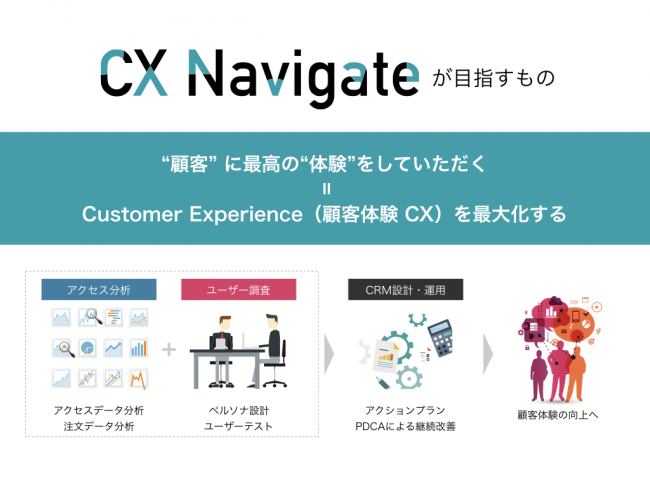 CX Navigate が目指すもの

“顧客” に最高の“体験”をしていただく
=
Customer Experience（顧客体験 CX）を最大化する

アクセス分析

アクセスデータ分析
注文データ分析

+

ユーザー調査

ペルソナ設計
ユーザーテスト

CRM設計・運用

アクションプラン
PDCAによる継続改善

顧客体験の向上へ